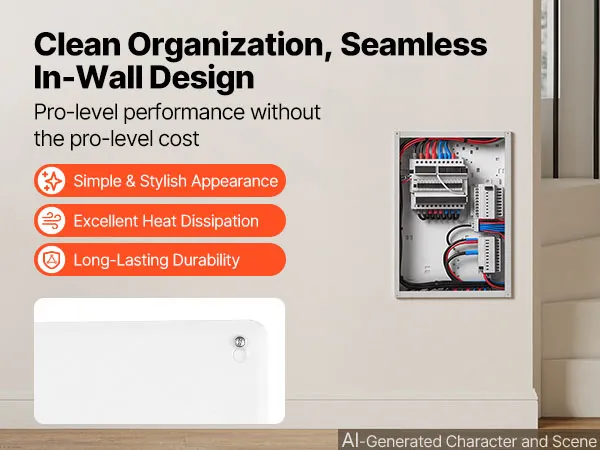 Clean Organization, Seamless In-Wall Design

Pro-level performance without the pro-level cost

Simple & Stylish Appearance

Excellent Heat Dissipation

Long-Lasting Durability

AI-Generated Character and Scene